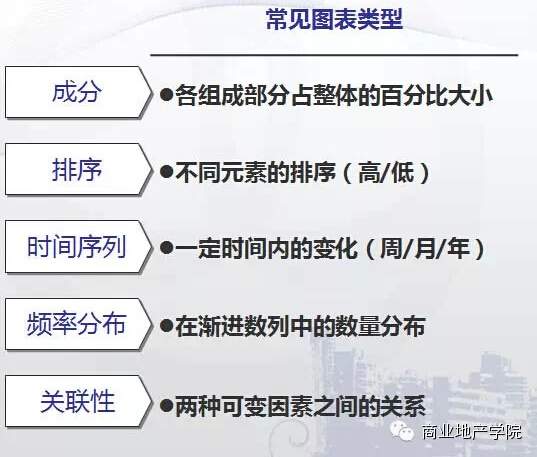 常见图表类型

成分
●各组成部分占整体的百分比大小

排序
●不同元素的排序（高/低）

时间序列
●一定时间内的变化（周/月/年）

频率分布
●在渐进数列中的数量分布

关联性
●两种可变因素之间的关系

商业地产学院